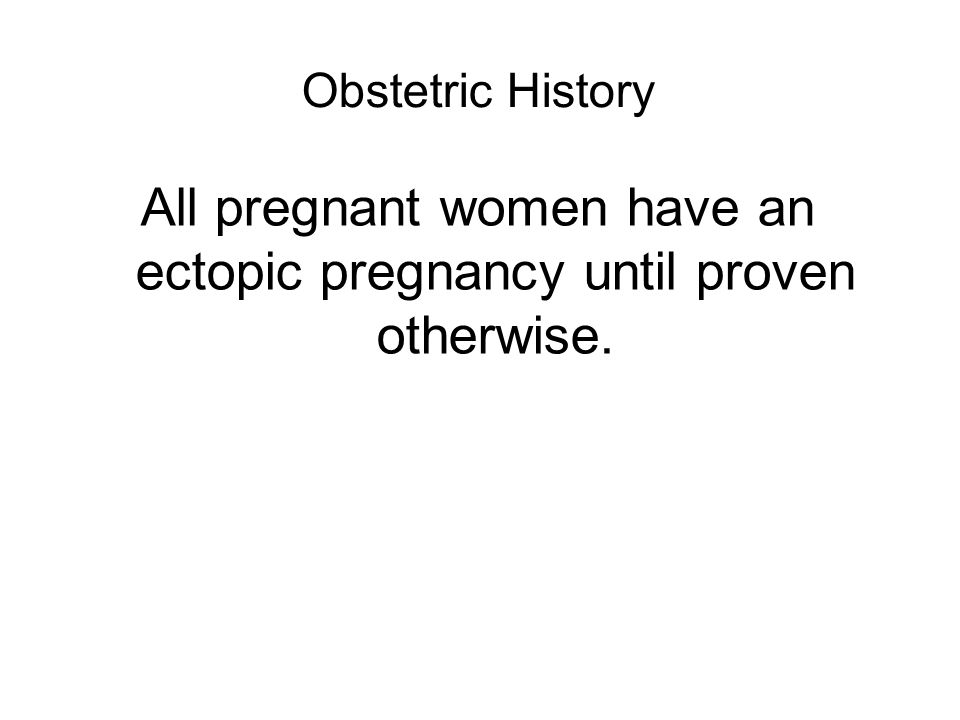 Obstetric History

All pregnant women have an ectopic pregnancy until proven otherwise.